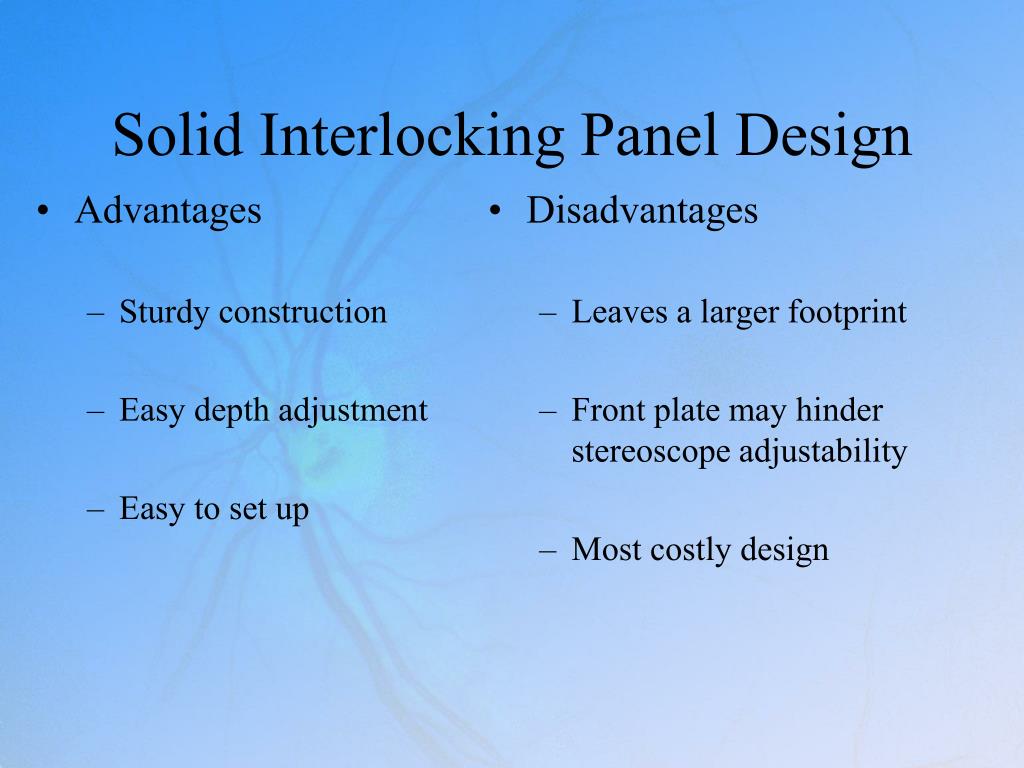 Solid Interlocking Panel Design

• Advantages

– Sturdy construction

– Easy depth adjustment

– Easy to set up

• Disadvantages

– Leaves a larger footprint

– Front plate may hinder stereoscope adjustability

– Most costly design